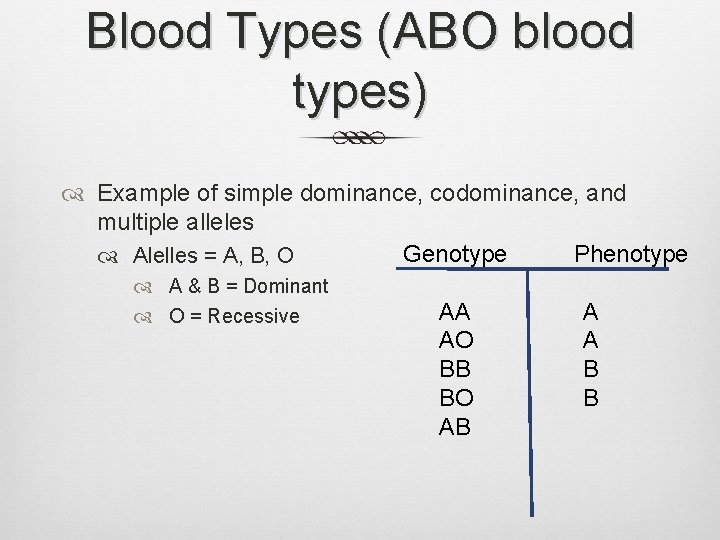 Blood Types (ABO blood types)

Example of simple dominance, codominance, and multiple alleles

Alelles = A, B, O

A & B = Dominant

O = Recessive

| Genotype | Phenotype |
|---|---|
| AA | A |
| AO | A |
| BB | B |
| BO | B |
| AB | |